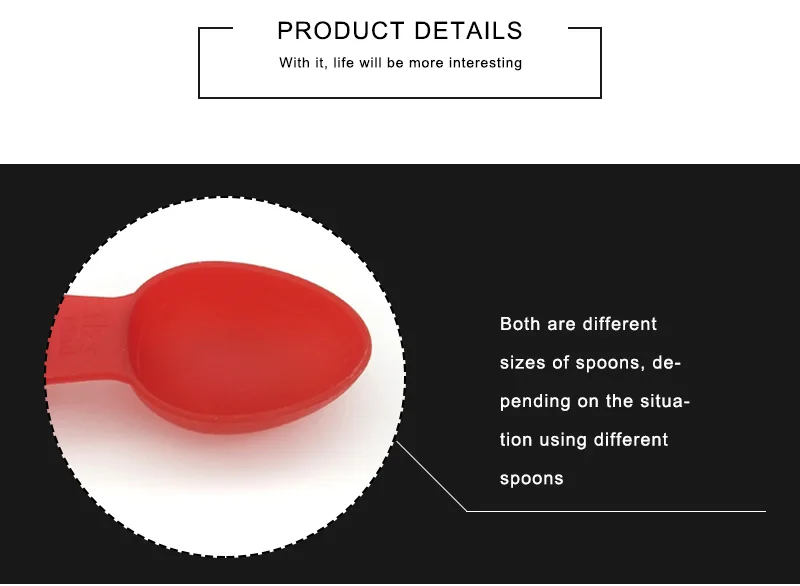 PRODUCT DETAILS

With it, life will be more interesting

Both are different sizes of spoons, depending on the situation using different spoons